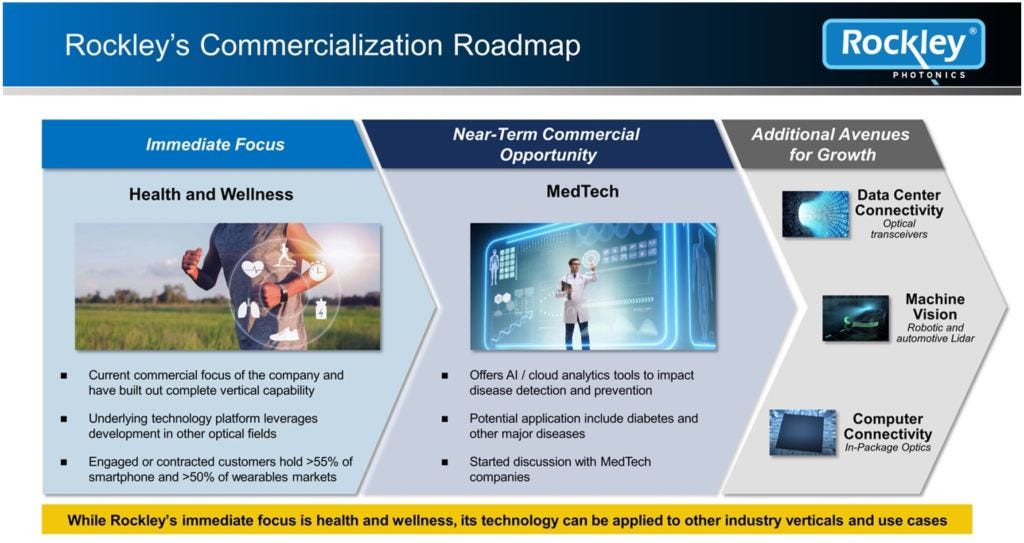 Rockley's Commercialization Roadmap

Rockley® PHOTONICS

Immediate Focus

Health and Wellness

■ Current commercial focus of the company and have built out complete vertical capability

■ Underlying technology platform leverages development in other optical fields

■ Engaged or contracted customers hold >55% of smartphone and >50% of wearables markets

Near-Term Commercial Opportunity

MedTech

■ Offers AI / cloud analytics tools to impact disease detection and prevention

■ Potential application include diabetes and other major diseases

■ Started discussion with MedTech companies

Additional Avenues for Growth

Data Center Connectivity
Optical transceivers

Machine Vision
Robotic and automotive Lidar

Computer Connectivity
In-Package Optics

While Rockley's immediate focus is health and wellness, its technology can be applied to other industry verticals and use cases